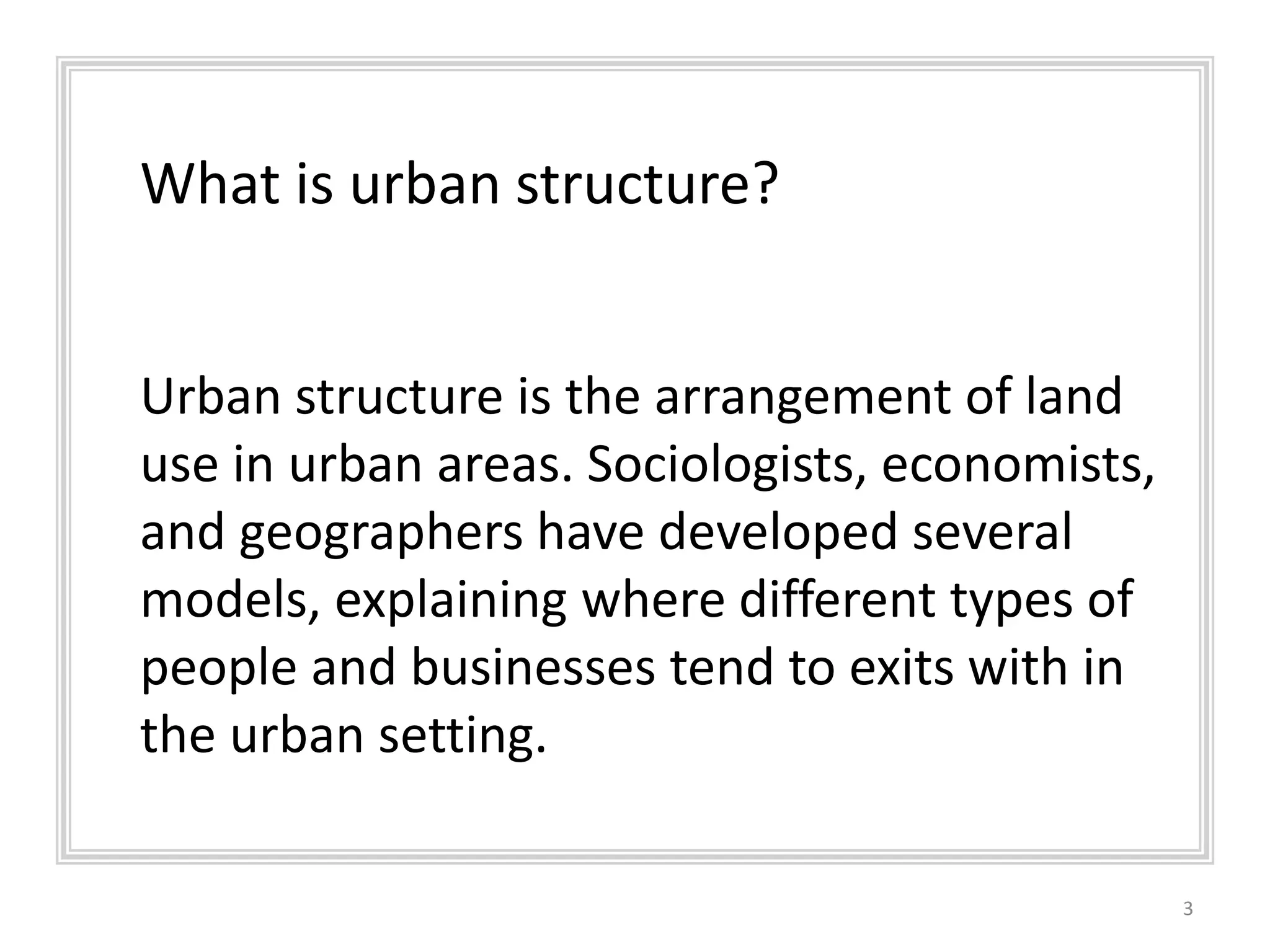 What is urban structure?

Urban structure is the arrangement of land use in urban areas. Sociologists, economists, and geographers have developed several models, explaining where different types of people and businesses tend to exits with in the urban setting.

3